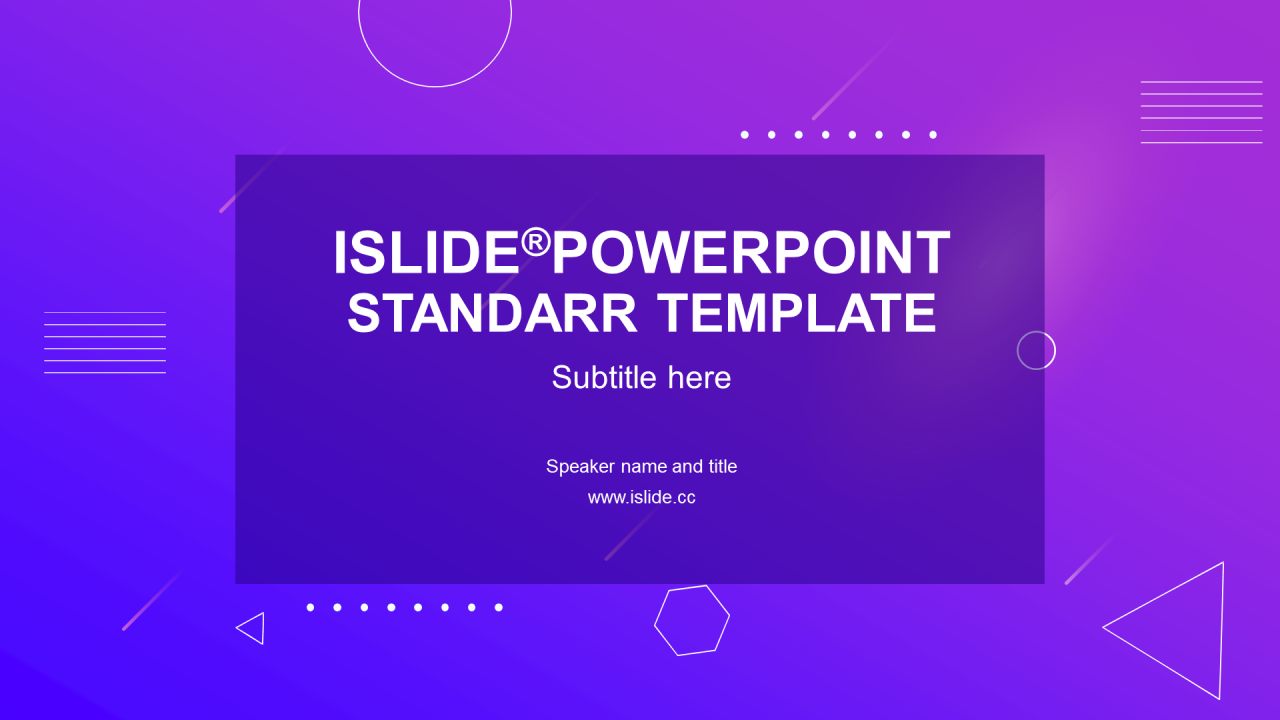 ISLIDE®POWERPOINT STANDARR TEMPLATE

Subtitle here

Speaker name and title

www.islide.cc